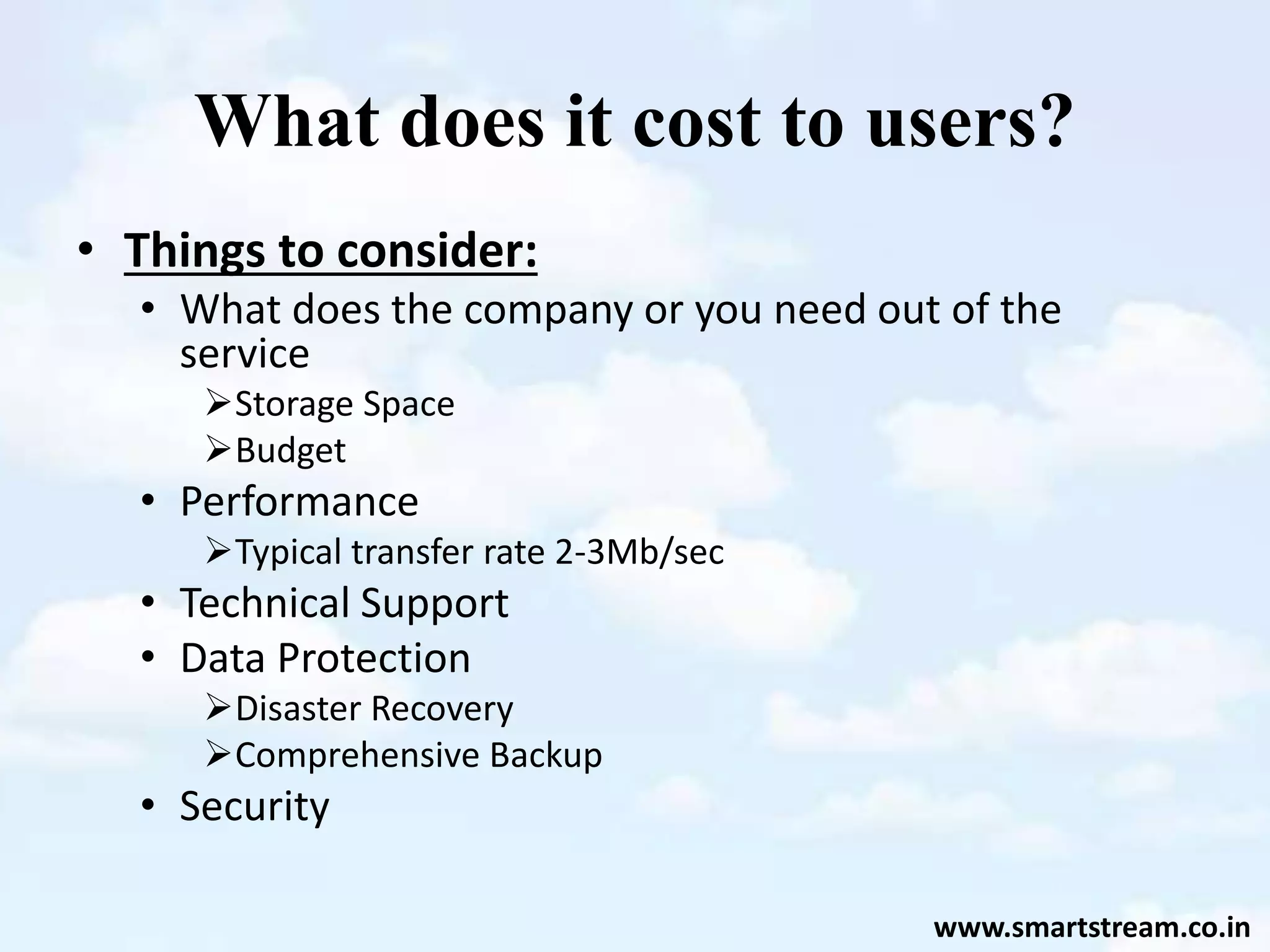 What does it cost to users?

• Things to consider:
• What does the company or you need out of the service
➢Storage Space
➢Budget
• Performance
➢Typical transfer rate 2-3Mb/sec
• Technical Support
• Data Protection
➢Disaster Recovery
➢Comprehensive Backup
• Security

www.smartstream.co.in